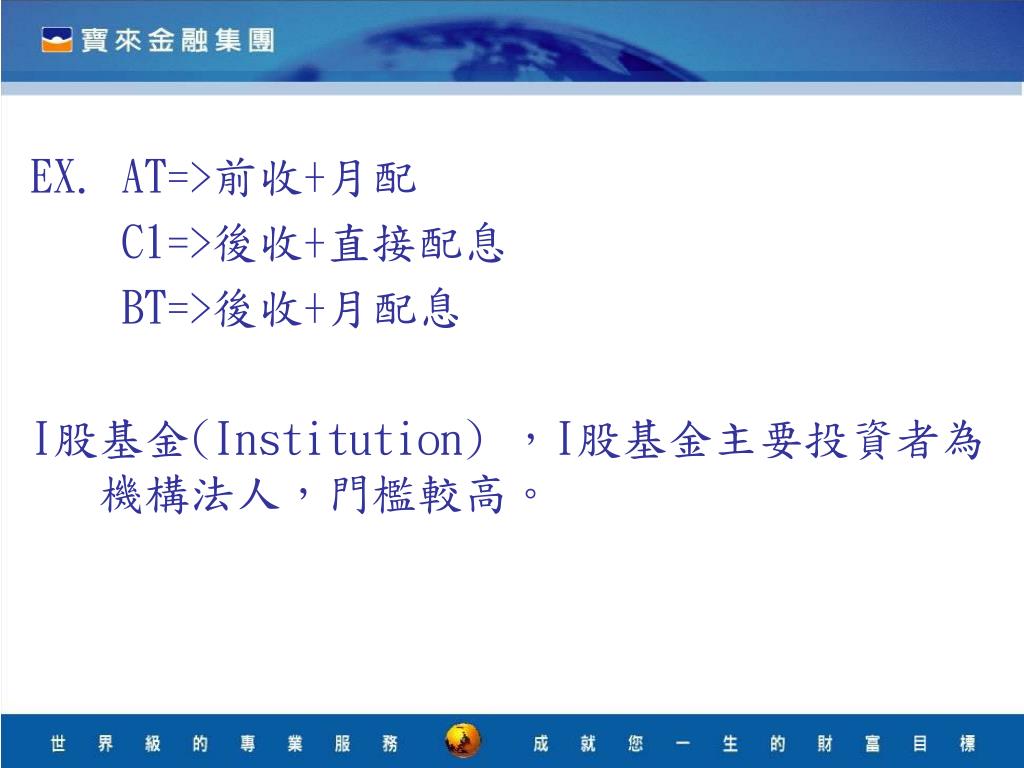 寶來金融集團

EX. AT=>前收+月配
C1=>後收+直接配息
BT=>後收+月配息

I股基金(Institution) ，I股基金主要投資者為機構法人，門檻較高。

世界級的專業服務 成就您一生的財富目標